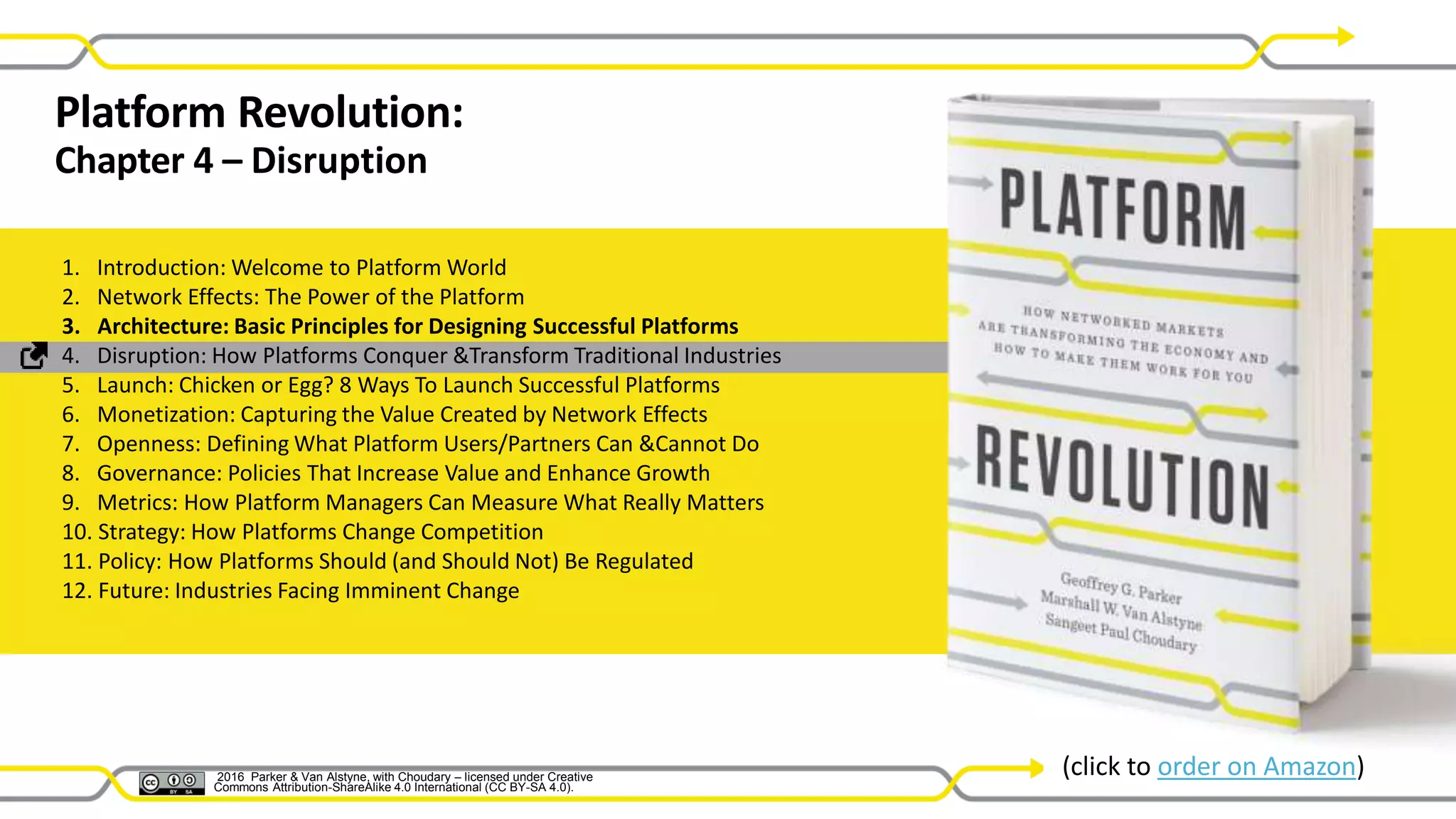 Platform Revolution:
Chapter 4 – Disruption

1. Introduction: Welcome to Platform World
2. Network Effects: The Power of the Platform
3. Architecture: Basic Principles for Designing Successful Platforms
4. Disruption: How Platforms Conquer &Transform Traditional Industries
5. Launch: Chicken or Egg? 8 Ways To Launch Successful Platforms
6. Monetization: Capturing the Value Created by Network Effects
7. Openness: Defining What Platform Users/Partners Can &Cannot Do
8. Governance: Policies That Increase Value and Enhance Growth
9. Metrics: How Platform Managers Can Measure What Really Matters
10. Strategy: How Platforms Change Competition
11. Policy: How Platforms Should (and Should Not) Be Regulated
12. Future: Industries Facing Imminent Change

PLATFORM
HOW NETWORKED MARKETS ARE TRANSFORMING THE ECONOMY AND HOW TO MAKE THEM WORK FOR YOU
REVOLUTION
Geoffrey G. Parker
Marshall W. Van Alstyne
Sangeet Paul Choudary

cc BY SA
2016 Parker & Van Alstyne, with Choudary – licensed under Creative Commons Attribution-ShareAlike 4.0 International (CC BY-SA 4.0).

(click to order on Amazon)